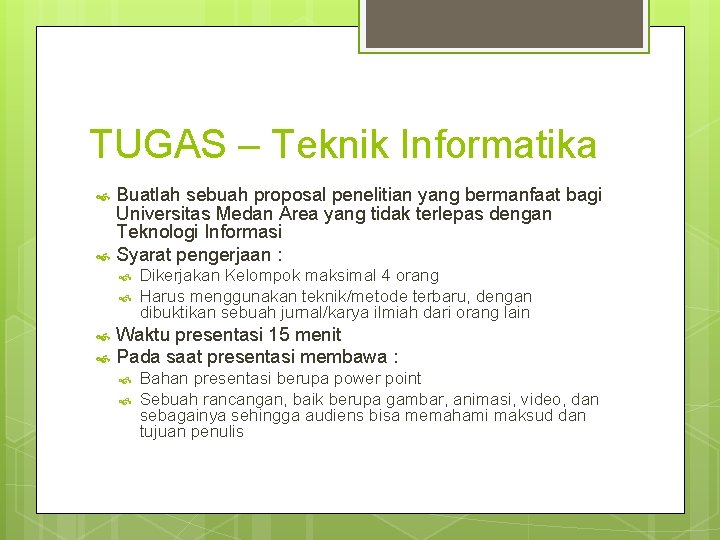 TUGAS – Teknik Informatika

Buatlah sebuah proposal penelitian yang bermanfaat bagi Universitas Medan Area yang tidak terlepas dengan Teknologi Informasi

Syarat pengerjaan :

Dikerjakan Kelompok maksimal 4 orang

Harus menggunakan teknik/metode terbaru, dengan dibuktikan sebuah jurnal/karya ilmiah dari orang lain

Waktu presentasi 15 menit

Pada saat presentasi membawa :

Bahan presentasi berupa power point

Sebuah rancangan, baik berupa gambar, animasi, video, dan sebagainya sehingga audiens bisa memahami maksud dan tujuan penulis